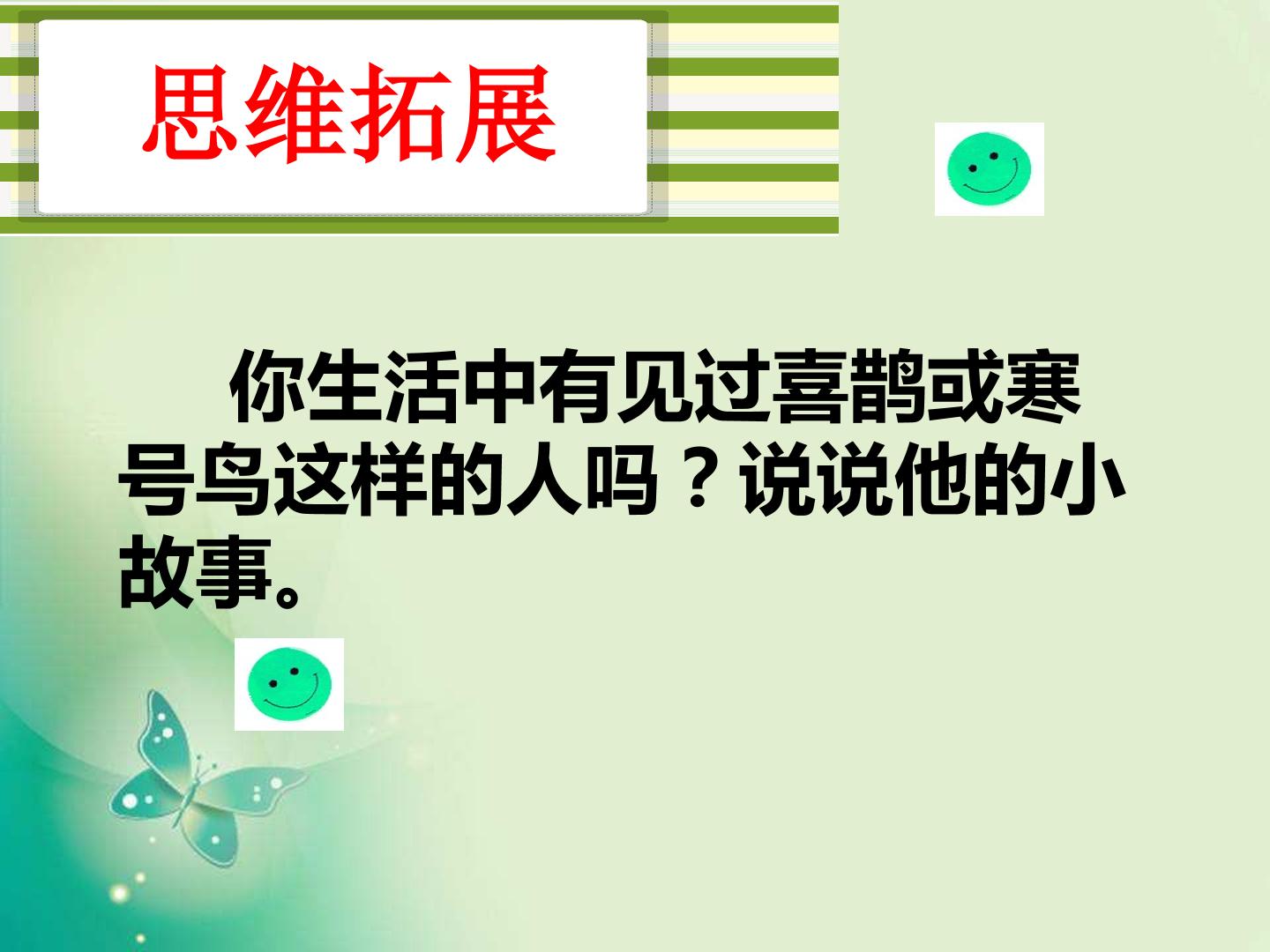 思维拓展

你生活中有见过喜鹊或寒号鸟这样的人吗？说说他的小故事。